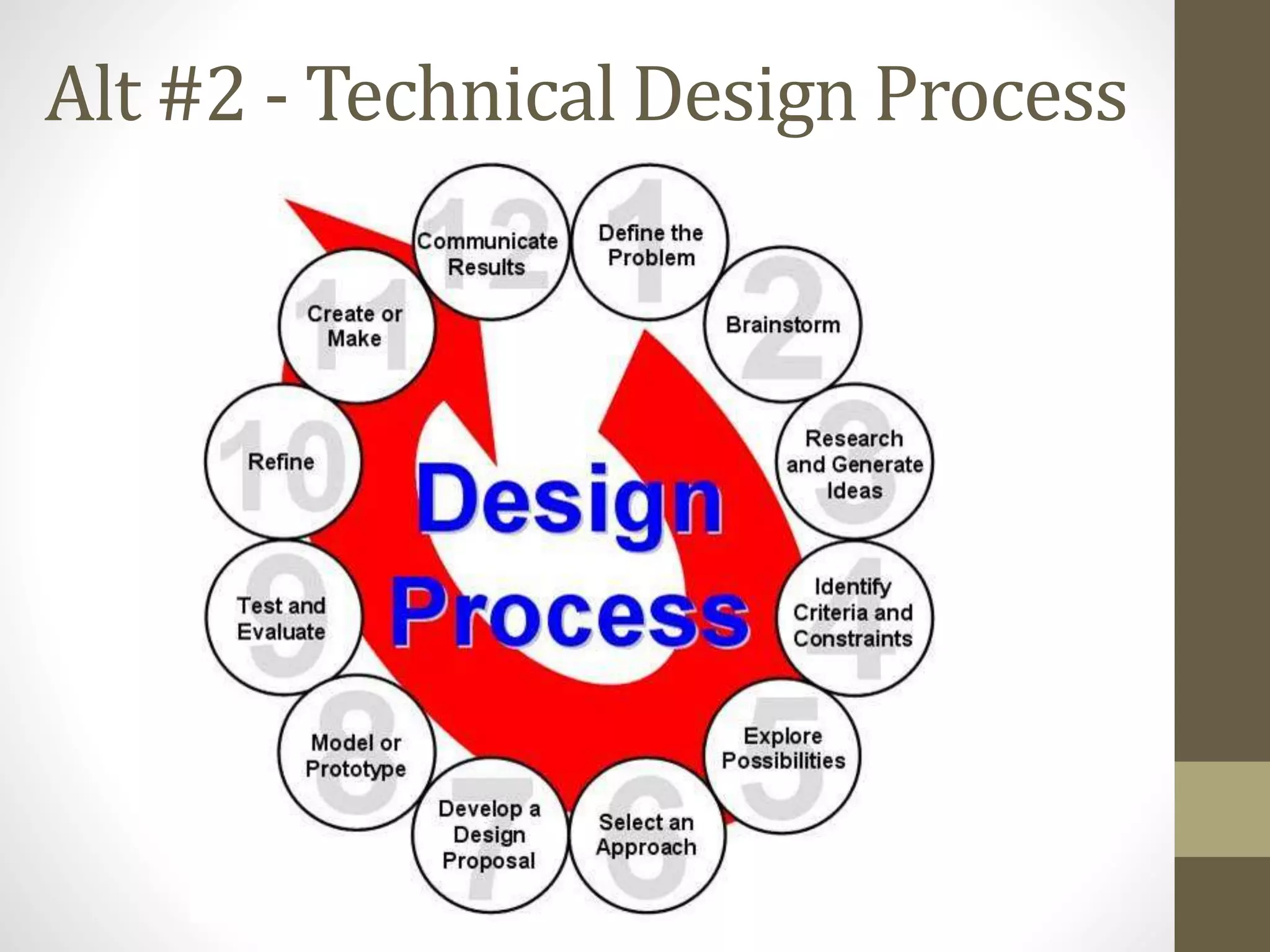 Alt #2 - Technical Design Process

Design Process

1 Define the Problem

2 Brainstorm

3 Research and Generate Ideas

4 Identify Criteria and Constraints

5 Explore Possibilities

6 Select an Approach

7 Develop a Design Proposal

8 Model or Prototype

9 Test and Evaluate

10 Refine

11 Create or Make

12 Communicate Results